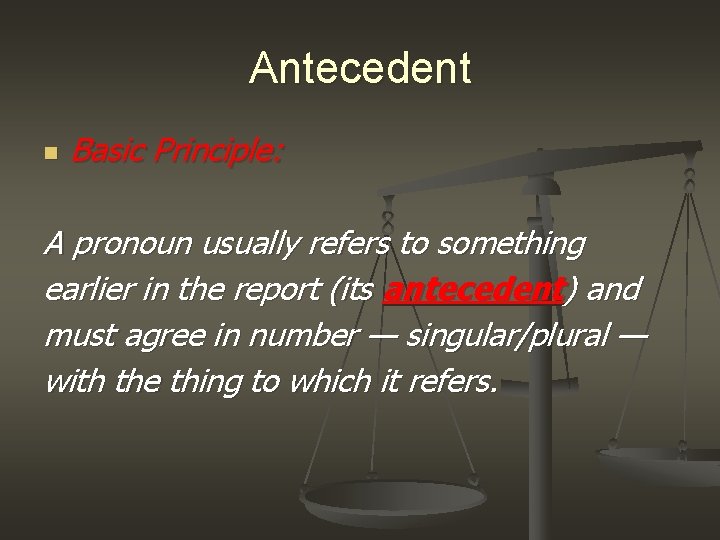 Antecedent

Basic Principle:

A pronoun usually refers to something earlier in the report (its antecedent) and must agree in number — singular/plural — with the thing to which it refers.